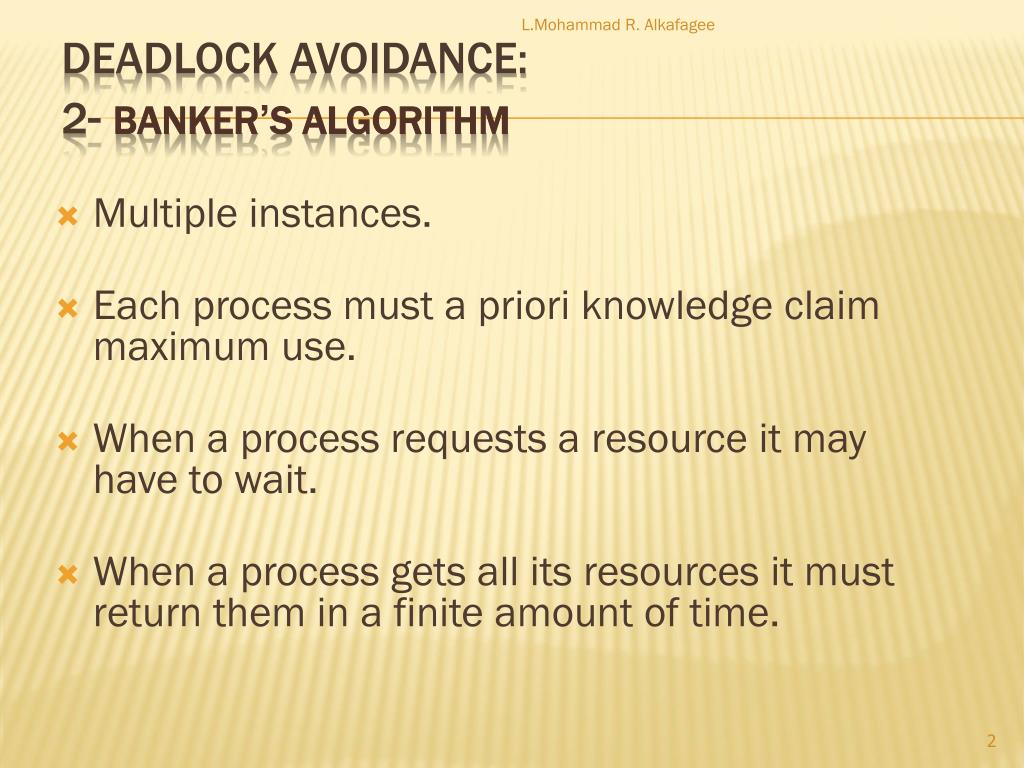 L.Mohammad R. Alkafagee

DEADLOCK AVOIDANCE:
2- BANKER'S ALGORITHM

Multiple instances.

Each process must a priori knowledge claim maximum use.

When a process requests a resource it may have to wait.

When a process gets all its resources it must return them in a finite amount of time.

2